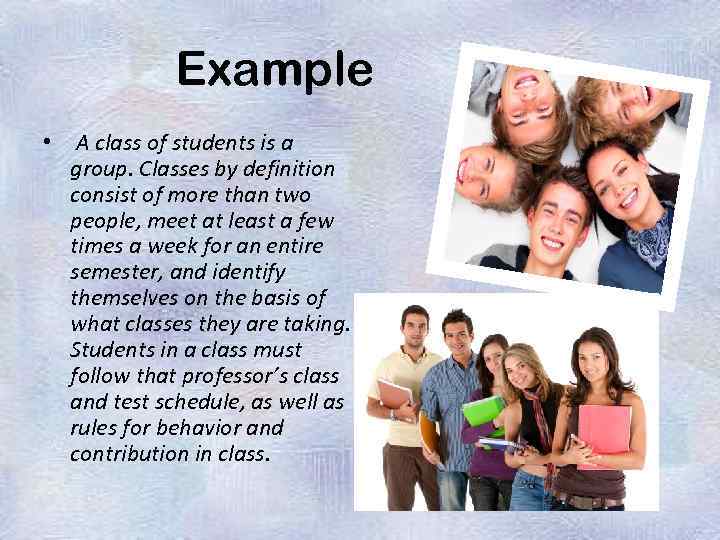 Example

• A class of students is a group. Classes by definition consist of more than two people, meet at least a few times a week for an entire semester, and identify themselves on the basis of what classes they are taking. Students in a class must follow that professor's class and test schedule, as well as rules for behavior and contribution in class.